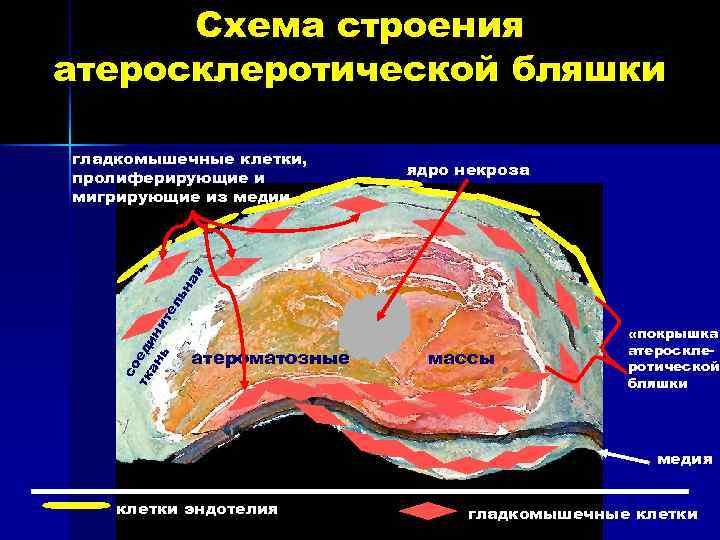 Схема строения атеросклеротической бляшки

гладкомышечные клетки, пролиферирующие и мигрирующие из медии

ядро некроза

соединительная ткань

атероматозные

массы

«покрышка атеросклеротической бляшки

медия

клетки эндотелия

гладкомышечные клетки